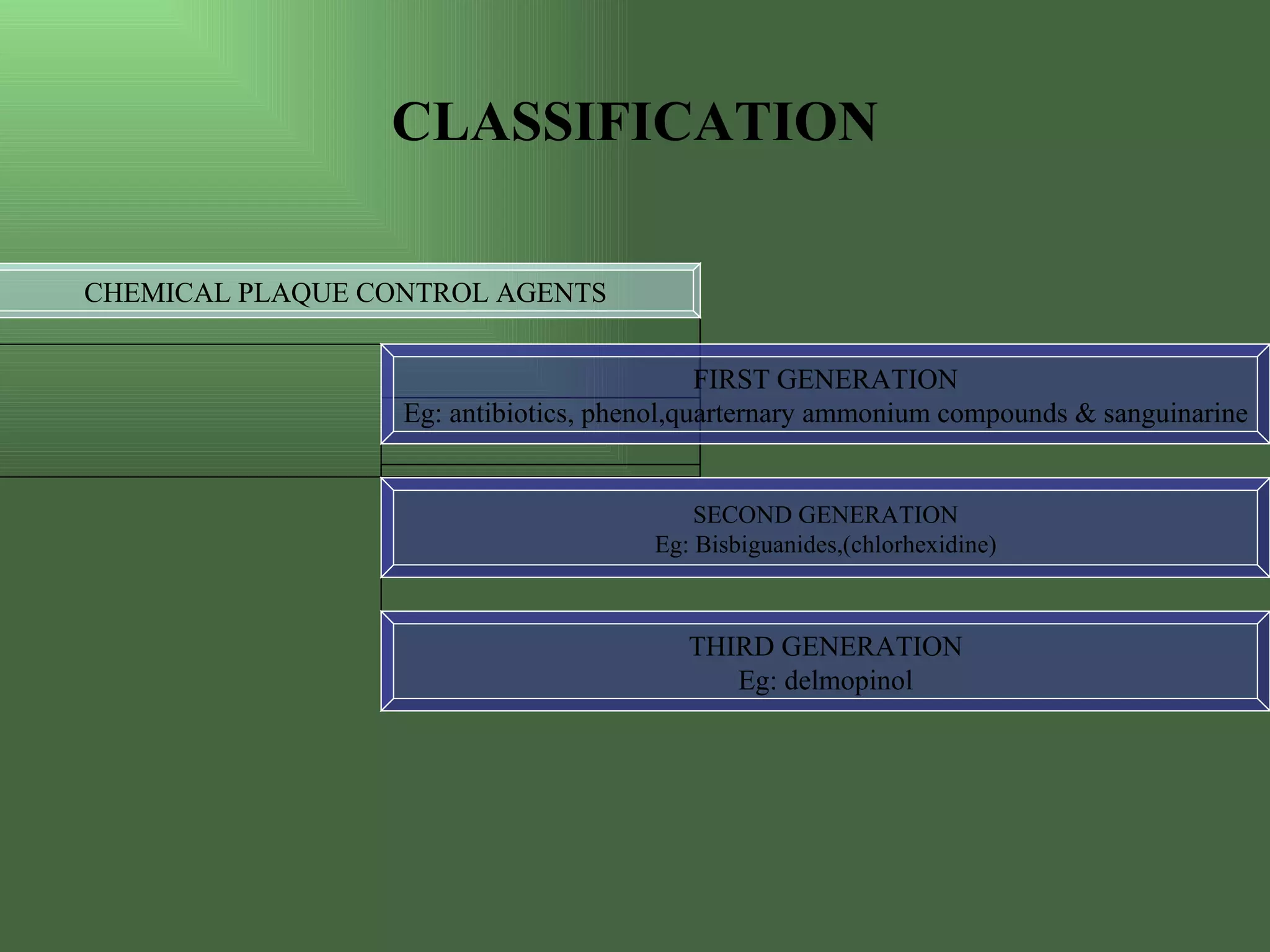 CLASSIFICATION

CHEMICAL PLAQUE CONTROL AGENTS

FIRST GENERATION
Eg: antibiotics, phenol,quarternary ammonium compounds & sanguinarine

SECOND GENERATION
Eg: Bisbiguanides,(chlorhexidine)

THIRD GENERATION
Eg: delmopinol